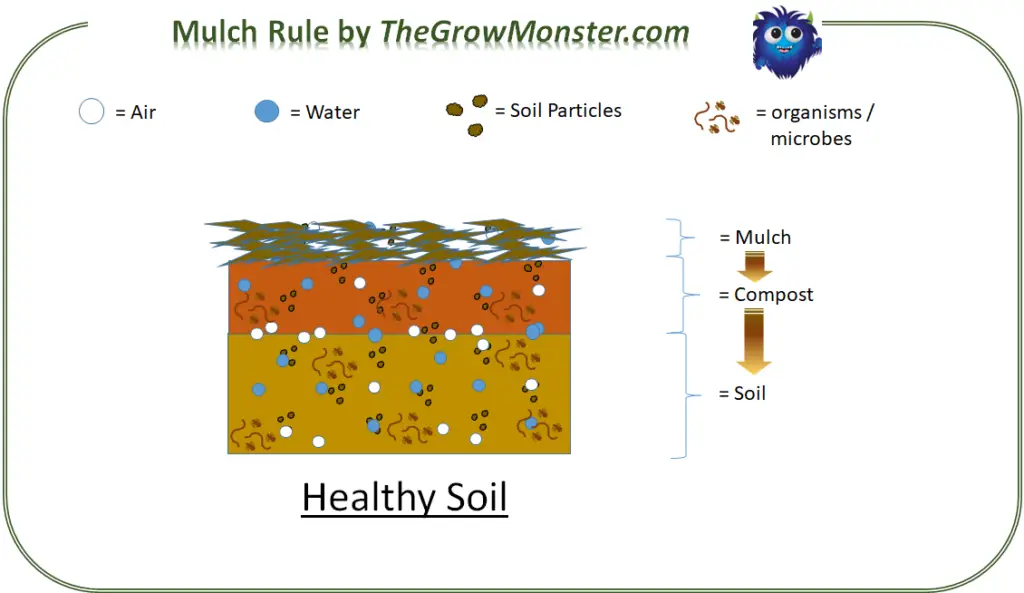 Mulch Rule by TheGrowMonster.com

= Air

= Water

= Soil Particles

= organisms / microbes

= Mulch

= Compost

= Soil

Healthy Soil